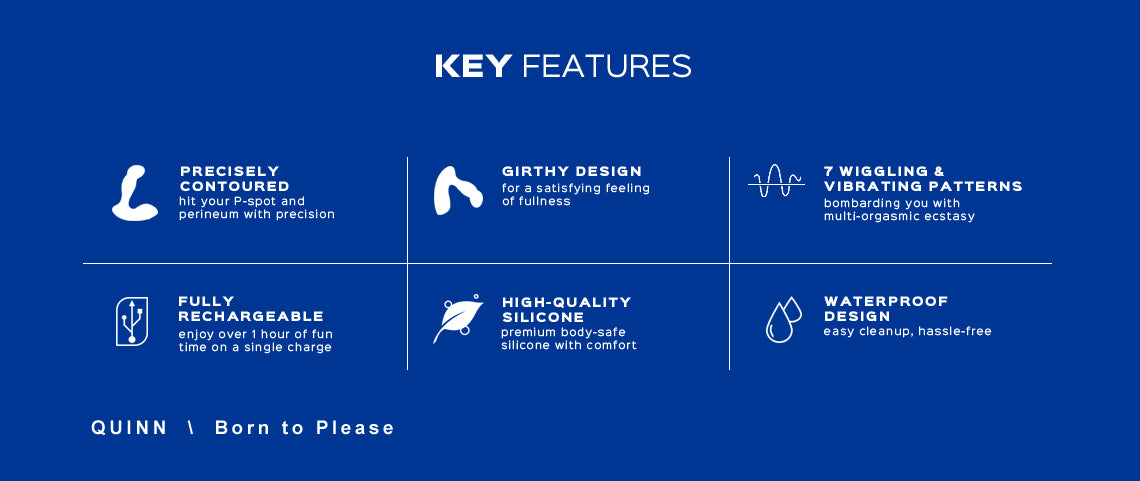 KEY FEATURES

PRECISELY CONTOURED
hit your P-spot and perineum with precision

GIRTHY DESIGN
for a satisfying feeling of fullness

7 WIGGLING & VIBRATING PATTERNS
bombarding you with multi-orgasmic ecstasy

FULLY RECHARGEABLE
enjoy over 1 hour of fun time on a single charge

HIGH-QUALITY SILICONE
premium body-safe silicone with comfort

WATERPROOF DESIGN
easy cleanup, hassle-free

QUINN \ Born to Please